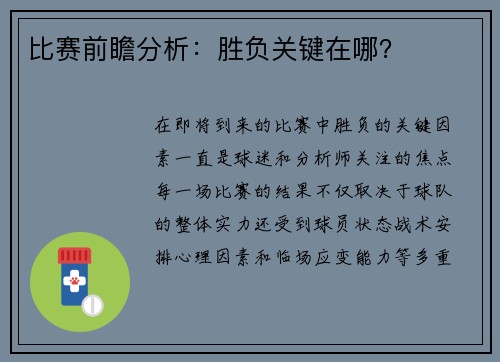 比赛前瞻分析：胜负关键在哪？

在即将到来的比赛中胜负的关键因素一直是球迷和分析师关注的焦点每一场比赛的结果不仅取决于球队的整体实力还受到球员状态战术安排心理因素和临场应变能力等多重